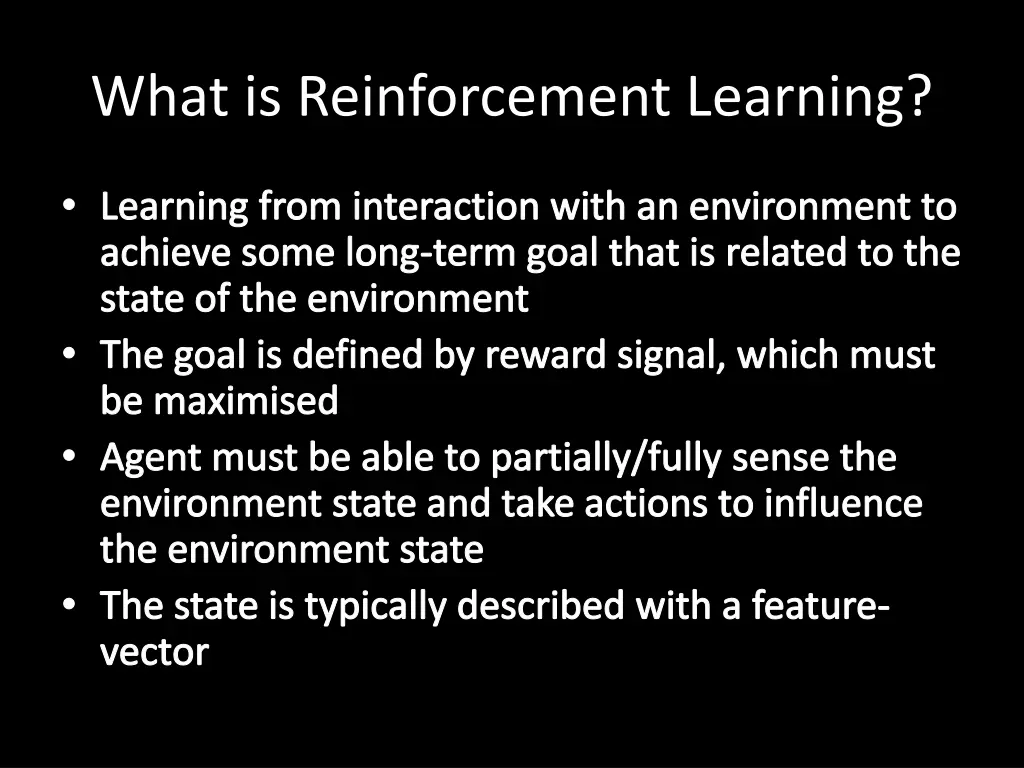 What is Reinforcement Learning?

• Learning from interaction with an environment to achieve some long-term goal that is related to the state of the environment
• The goal is defined by reward signal, which must be maximised
• Agent must be able to partially/fully sense the environment state and take actions to influence the environment state
• The state is typically described with a feature-vector